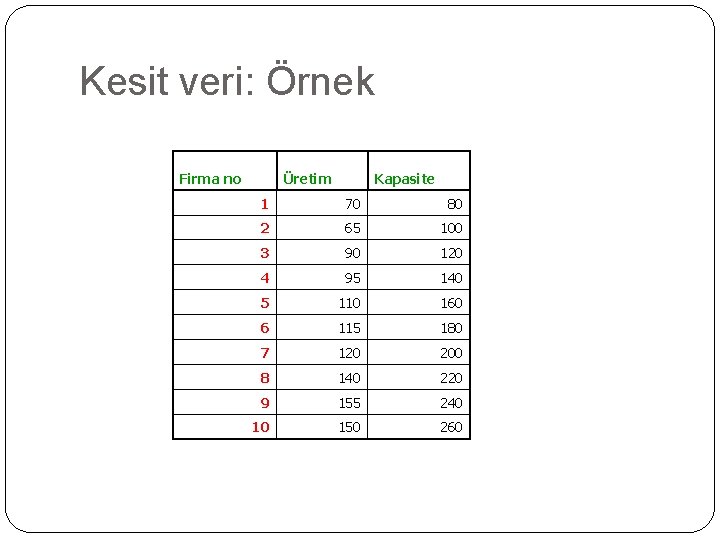 Kesit veri: Örnek

| Firma no | Üretim | Kapasite |
|---|---|---|
| 1 | 70 | 80 |
| 2 | 65 | 100 |
| 3 | 90 | 120 |
| 4 | 95 | 140 |
| 5 | 110 | 160 |
| 6 | 115 | 180 |
| 7 | 120 | 200 |
| 8 | 140 | 220 |
| 9 | 155 | 240 |
| 10 | 150 | 260 |